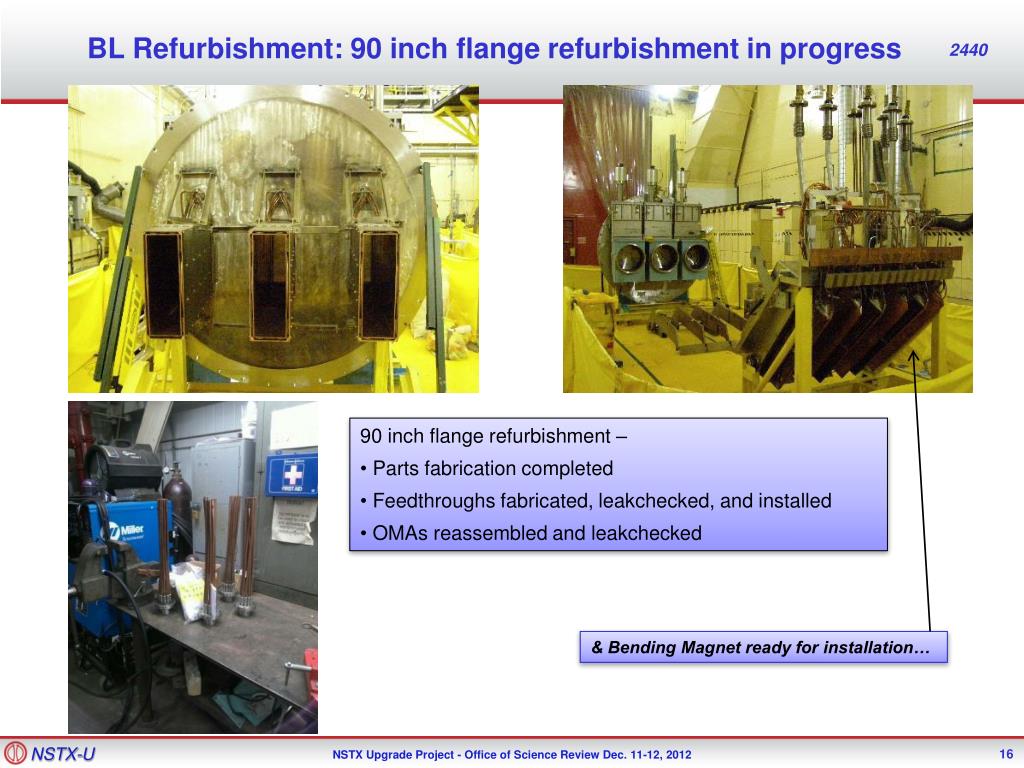 BL Refurbishment: 90 inch flange refurbishment in progress

2440

Miller

FIRST AID

90 inch flange refurbishment –
• Parts fabrication completed
• Feedthroughs fabricated, leakchecked, and installed
• OMAs reassembled and leakchecked

& Bending Magnet ready for installation…

NSTX-U

NSTX Upgrade Project - Office of Science Review Dec. 11-12, 2012

16